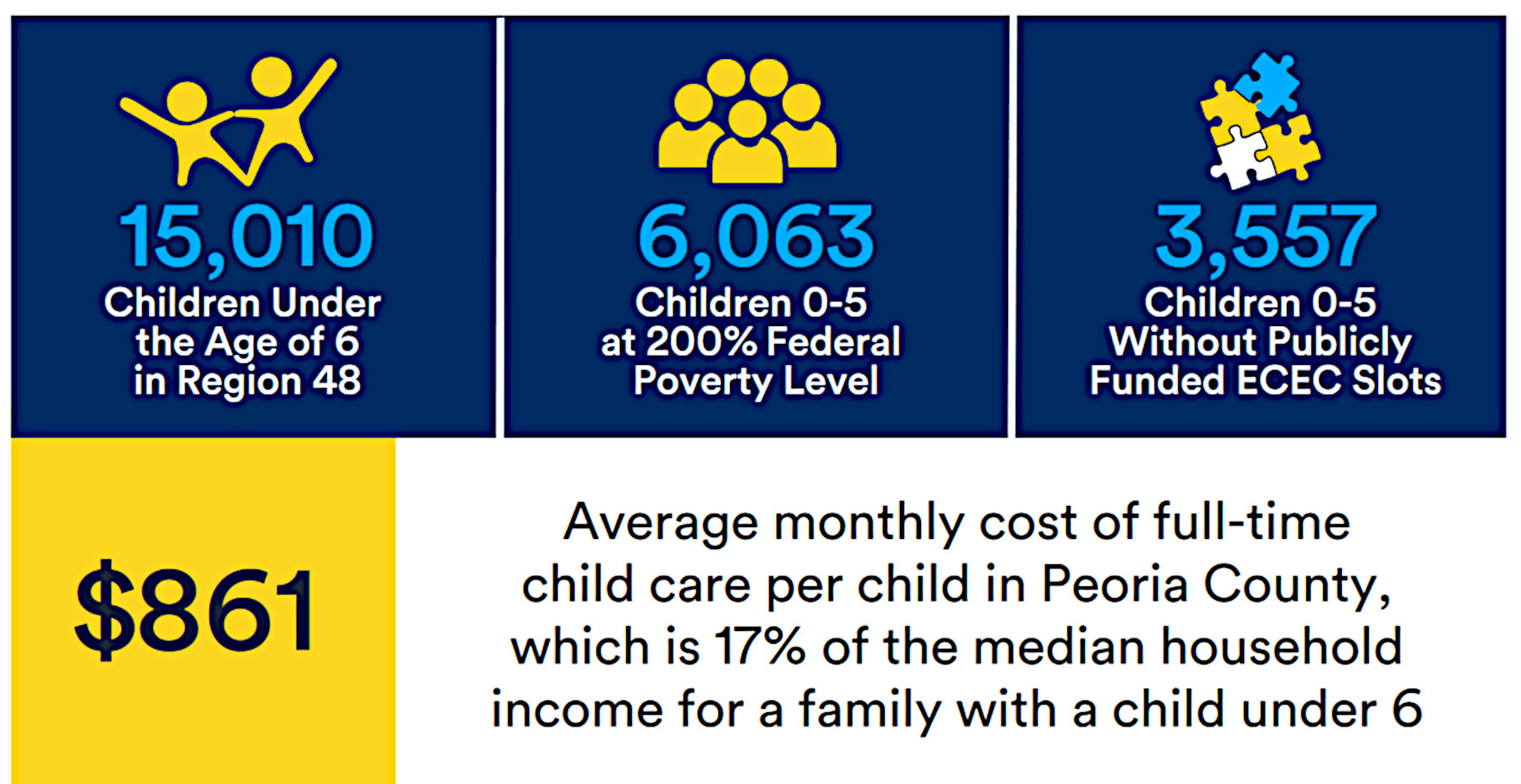 15,010
Children Under the Age of 6 in Region 48

6,063
Children 0-5 at 200% Federal Poverty Level

3,557
Children 0-5 Without Publicly Funded ECEC Slots

$861

Average monthly cost of full-time child care per child in Peoria County, which is 17% of the median household income for a family with a child under 6